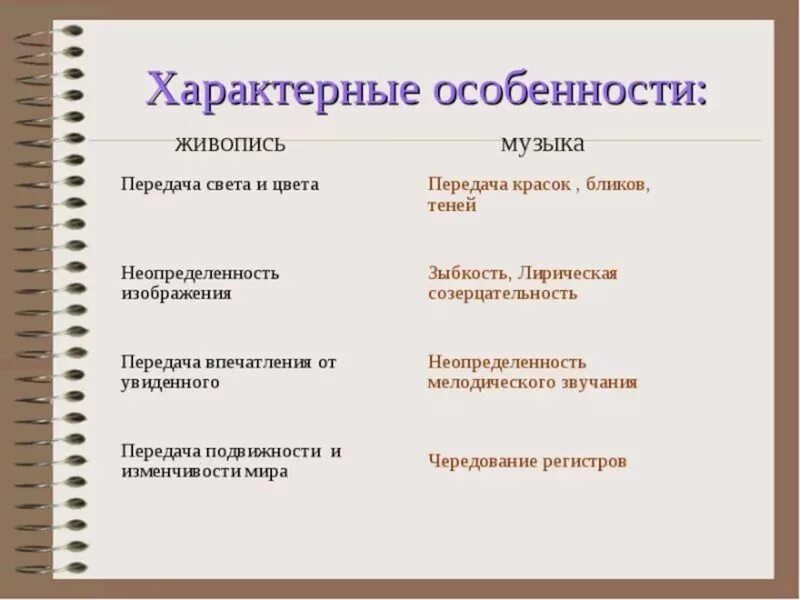 Характерные особенности:

| живопись | музыка |
|---|---|
| Передача света и цвета | Передача красок , бликов, теней |
| Неопределенность изображения | Зыбкость, Лирическая созерцательность |
| Передача впечатления от увиденного | Неопределенность мелодического звучания |
| Передача подвижности и изменчивости мира | Чередование регистров |